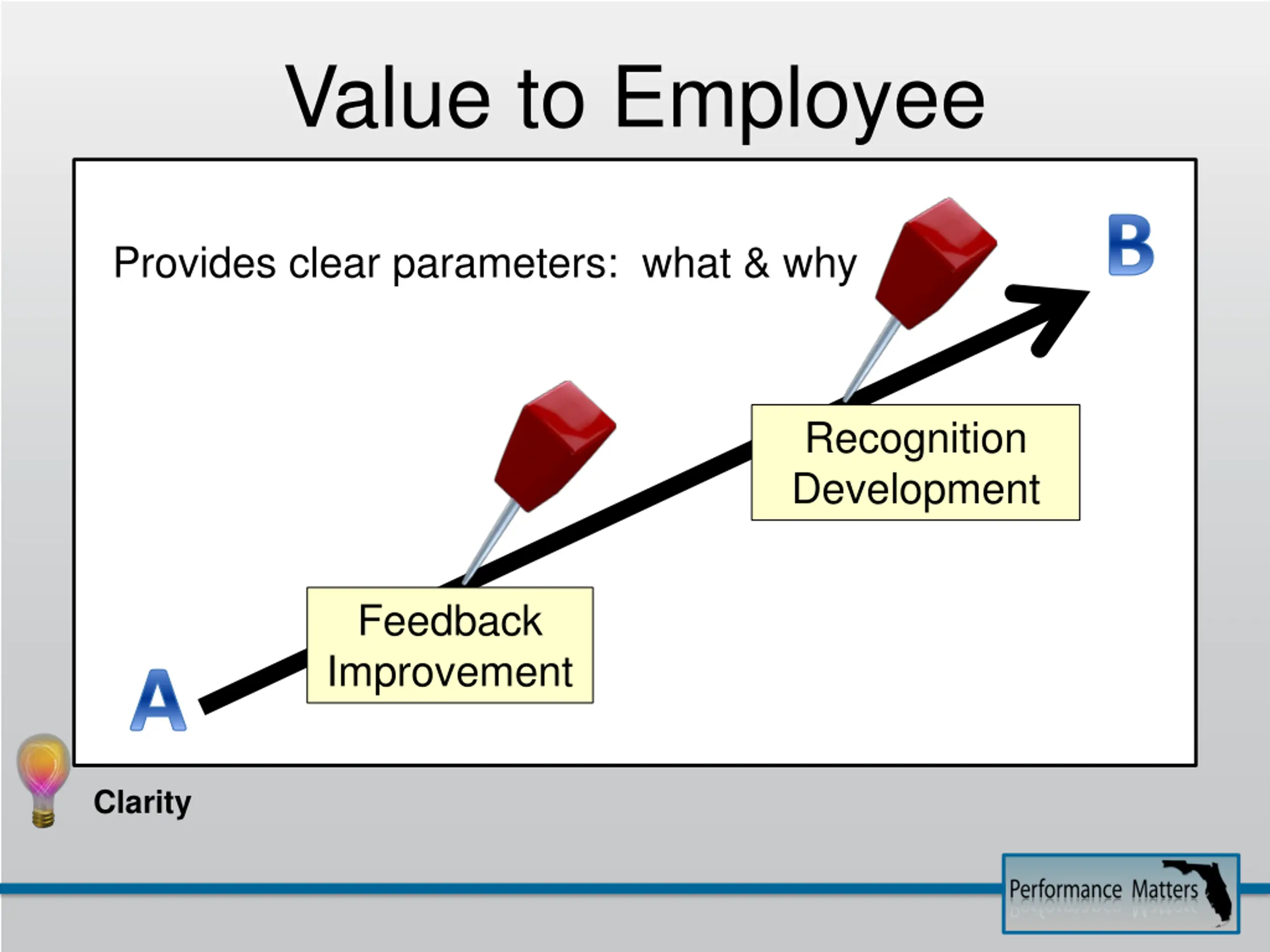 Value to Employee

Provides clear parameters: what & why

B

Recognition
Development

Feedback
Improvement

A

Clarity

Performance Matters